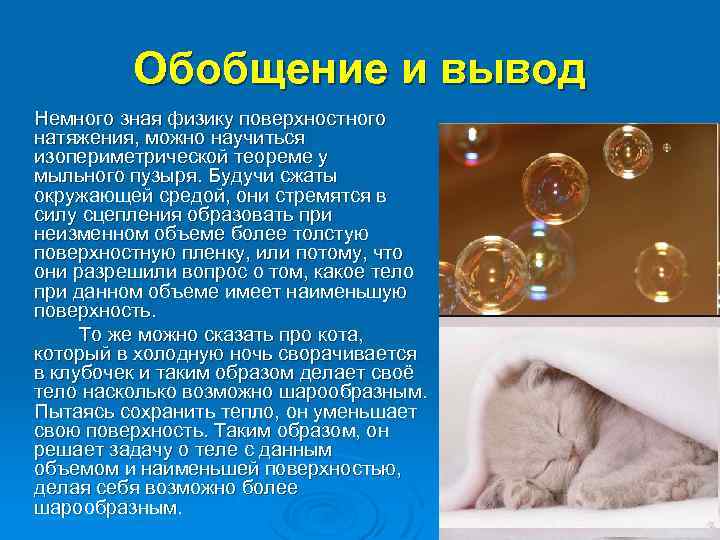 Обобщение и вывод

Немного зная физику поверхностного натяжения, можно научиться изопериметрической теореме у мыльного пузыря. Будучи сжаты окружающей средой, они стремятся в силу сцепления образовать при неизменном объеме более толстую поверхностную пленку, или потому, что они разрешили вопрос о том, какое тело при данном объеме имеет наименьшую поверхность.

То же можно сказать про кота, который в холодную ночь сворачивается в клубочек и таким образом делает своё тело насколько возможно шарообразным. Пытаясь сохранить тепло, он уменьшает свою поверхность. Таким образом, он решает задачу о теле с данным объемом и наименьшей поверхностью, делая себя возможно более шарообразным.